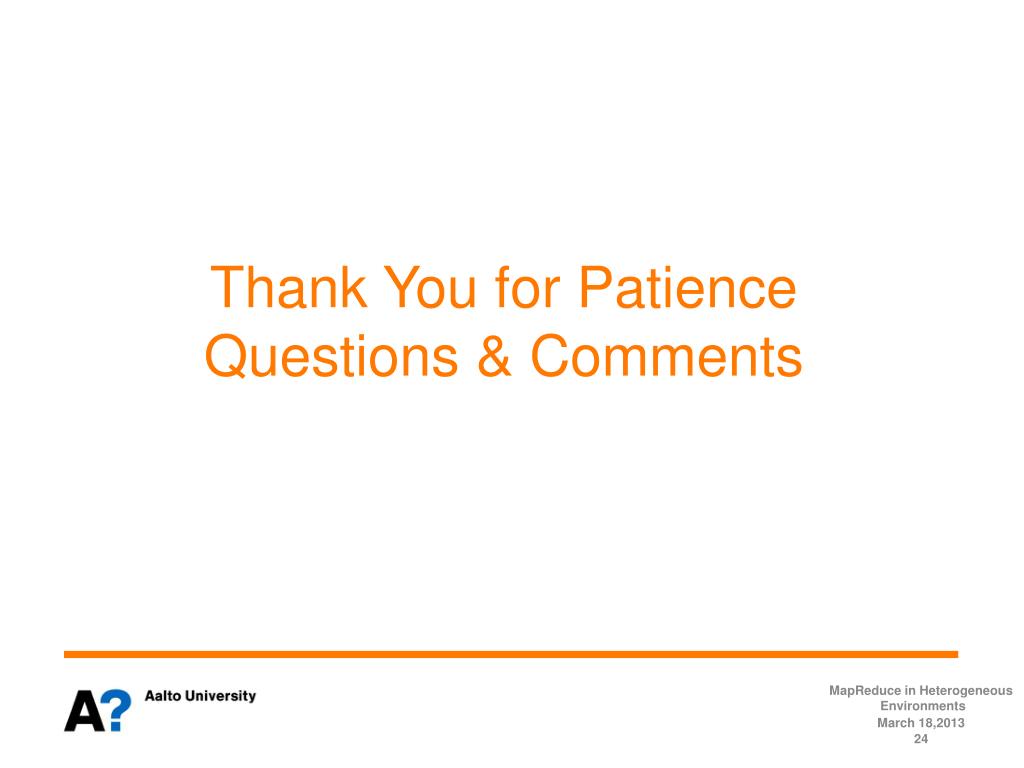 Thank You for Patience
Questions & Comments

A? Aalto University

MapReduce in Heterogeneous Environments
March 18,2013
24